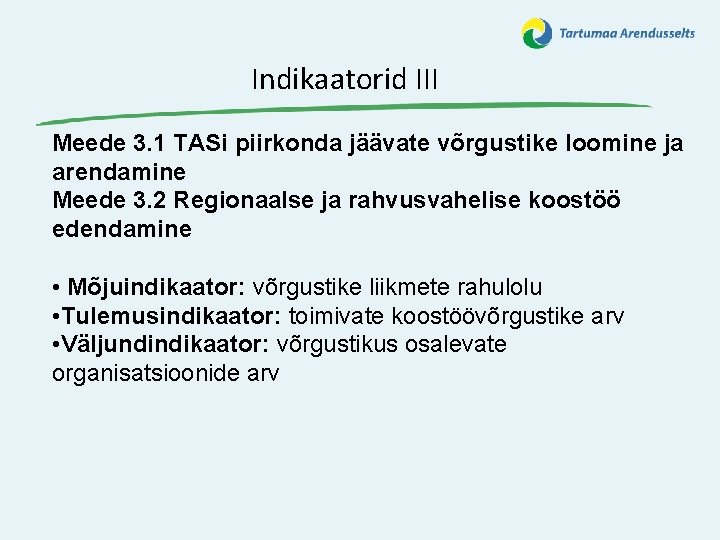 Tartumaa Arendusselts

Indikaatorid III

Meede 3.1 TASi piirkonda jäävate võrgustike loomine ja arendamine
Meede 3.2 Regionaalse ja rahvusvahelise koostöö edendamine

• Mõjuindikaator: võrgustike liikmete rahulolu
•Tulemusindikaator: toimivate koostöövõrgustike arv
•Väljundindikaator: võrgustikus osalevate organisatsioonide arv